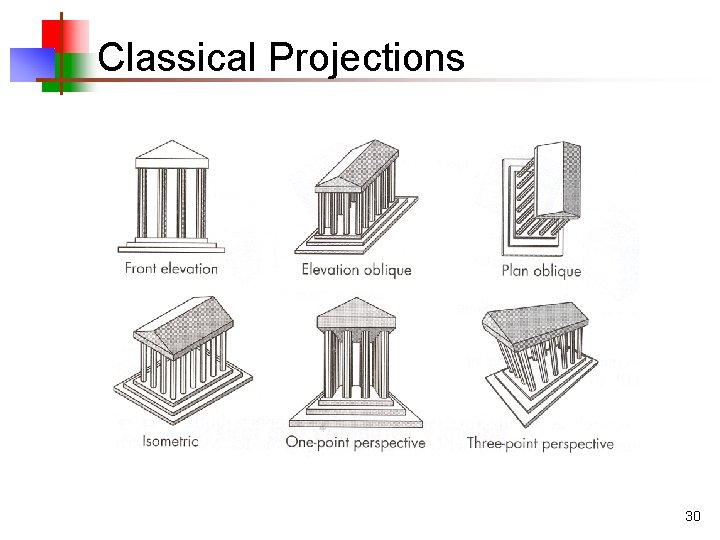 Classical Projections

Front elevation

Elevation oblique

Plan oblique

Isometric

One-point perspective

Three-point perspective

30